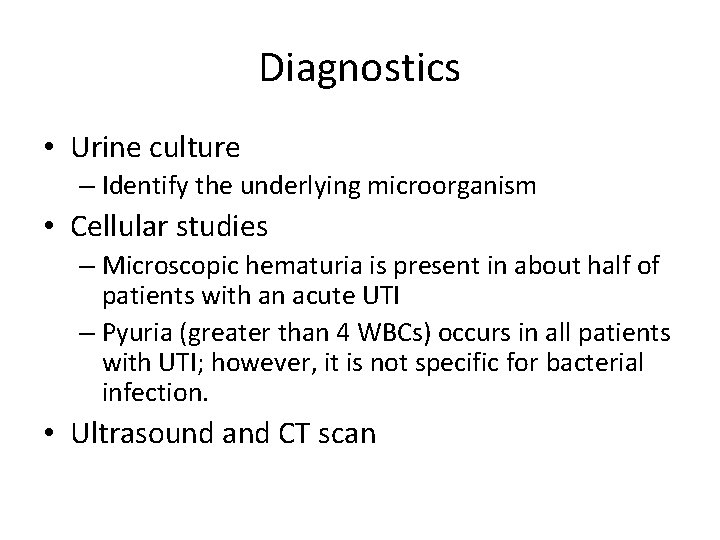 Diagnostics

• Urine culture
– Identify the underlying microorganism
• Cellular studies
– Microscopic hematuria is present in about half of patients with an acute UTI
– Pyuria (greater than 4 WBCs) occurs in all patients with UTI; however, it is not specific for bacterial infection.
• Ultrasound and CT scan